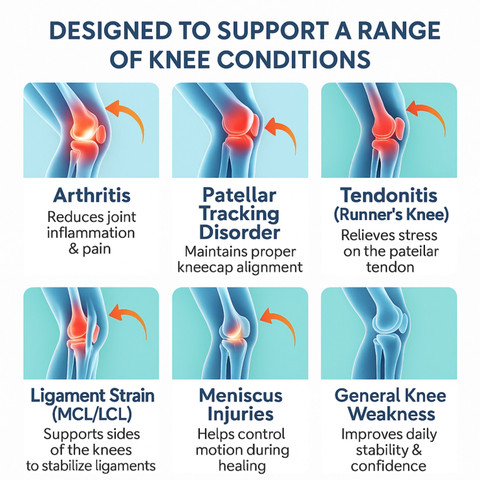 DESIGNED TO SUPPORT A RANGE OF KNEE CONDITIONS

Arthritis
Reduces joint inflammation & pain

Patellar Tracking Disorder
Maintains proper kneecap alignment

Tendonitis (Runner's Knee)
Relieves stress on the pateilar tendon

Ligament Strain (MCL/LCL)
Supports sides of the knees to stabilize ligaments

Meniscus Injuries
Helps control motion during healing

General Knee Weakness
Improves daily stability & confidence